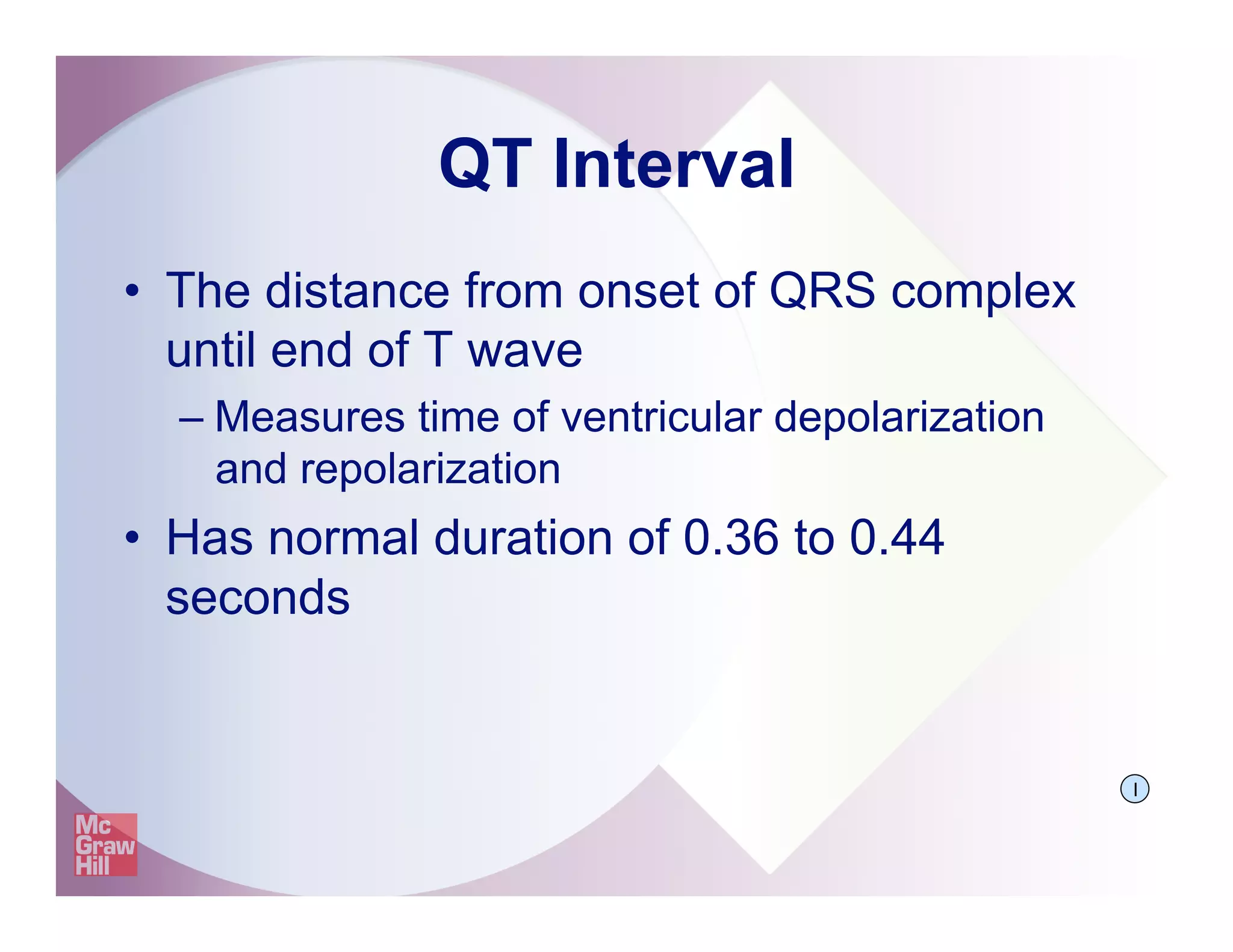 QT Interval

• The distance from onset of QRS complex until end of T wave

– Measures time of ventricular depolarization and repolarization

• Has normal duration of 0.36 to 0.44 seconds

I

Mc Graw Hill